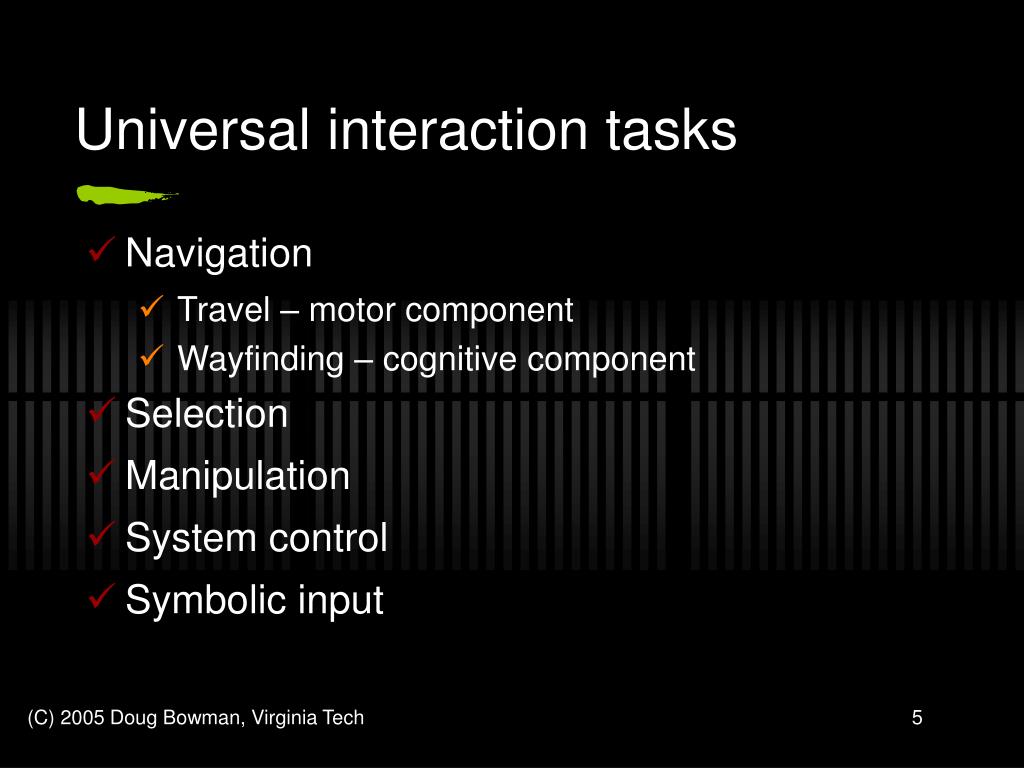 Universal interaction tasks

✓ Navigation
✓ Travel – motor component
✓ Wayfinding – cognitive component
✓ Selection
✓ Manipulation
✓ System control
✓ Symbolic input

(C) 2005 Doug Bowman, Virginia Tech

5